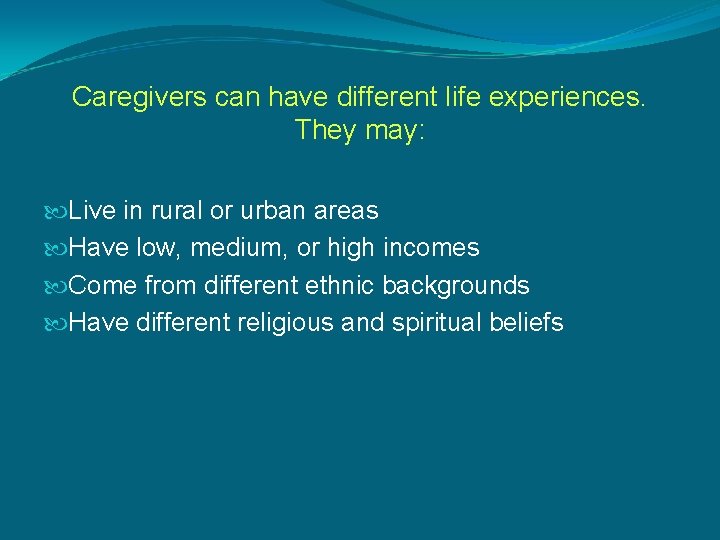 Caregivers can have different life experiences. They may:

Live in rural or urban areas
Have low, medium, or high incomes
Come from different ethnic backgrounds
Have different religious and spiritual beliefs